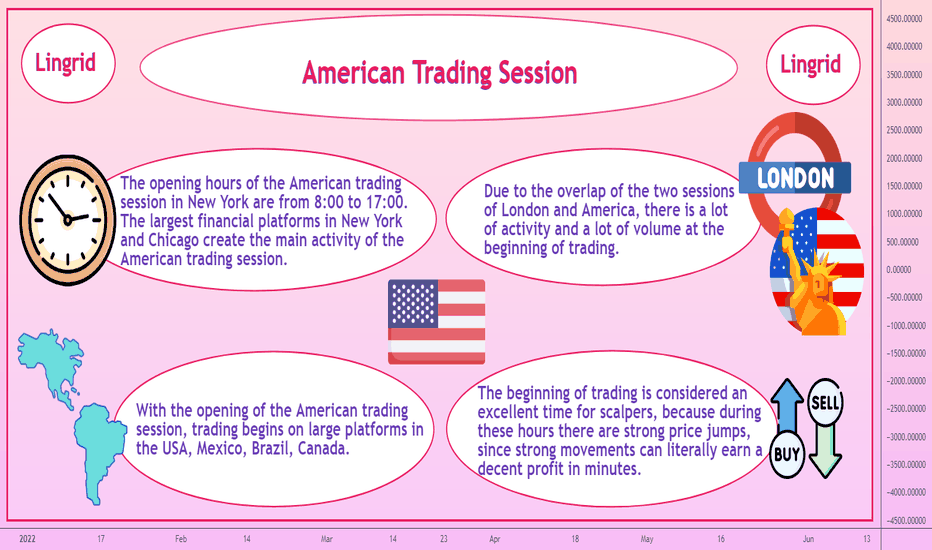 Lingrid

American Trading Session

Lingrid

The opening hours of the American trading session in New York are from 8:00 to 17:00. The largest financial platforms in New York and Chicago create the main activity of the American trading session.

Due to the overlap of the two sessions of London and America, there is a lot of activity and a lot of volume at the beginning of trading.

LONDON

With the opening of the American trading session, trading begins on large platforms in the USA, Mexico, Brazil, Canada.

The beginning of trading is considered an excellent time for scalpers, because during these hours there are strong price jumps, since strong movements can literally earn a decent profit in minutes.

SELL

BUY

4500.00000
4000.00000
3500.00000
3000.00000
2500.00000
2000.00000
1500.00000
1000.00000
500.00000
0.00000
-500.00000
-1000.00000
-1500.00000
-2000.00000
-2500.00000
-3000.00000
-3500.00000
-4000.00000
-4500.00000

2022 17 Feb 14 Mar 14 23 Apr 18 May 16 Jun 13